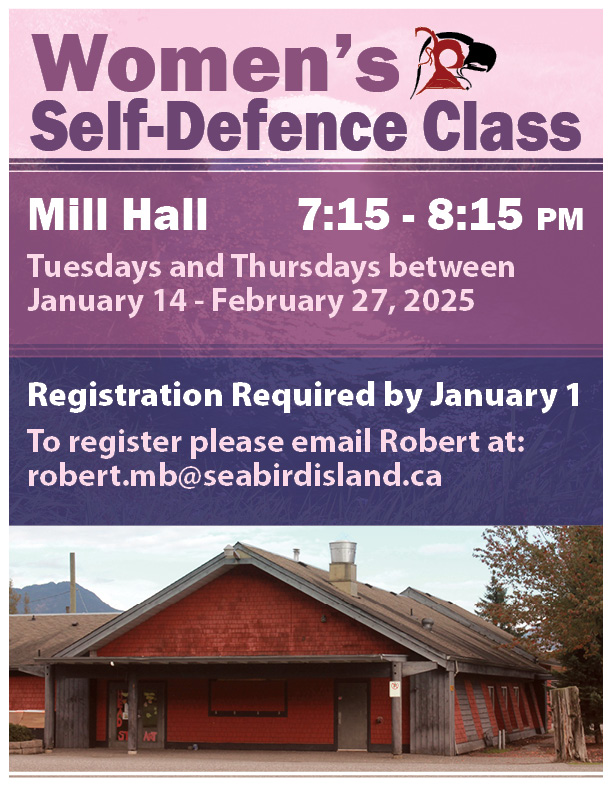 Women's
Self-Defence Class

Mill Hall 7:15 - 8:15 PM

Tuesdays and Thursdays between January 14 - February 27, 2025

Registration Required by January 1

To register please email Robert at: robert.mb@seabirdisland.ca